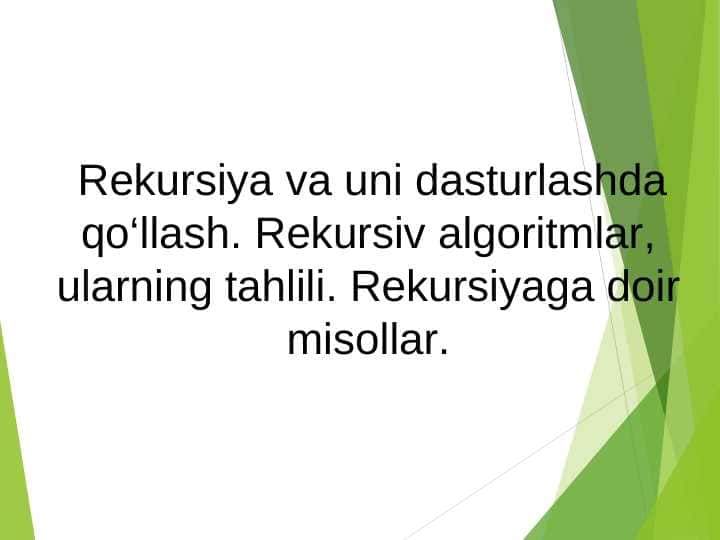 Rekursiya va uni dasturlashda qo‘llash. Rekursiv algoritmlar, ularning tahlili. Rekursiyaga doir misollar.